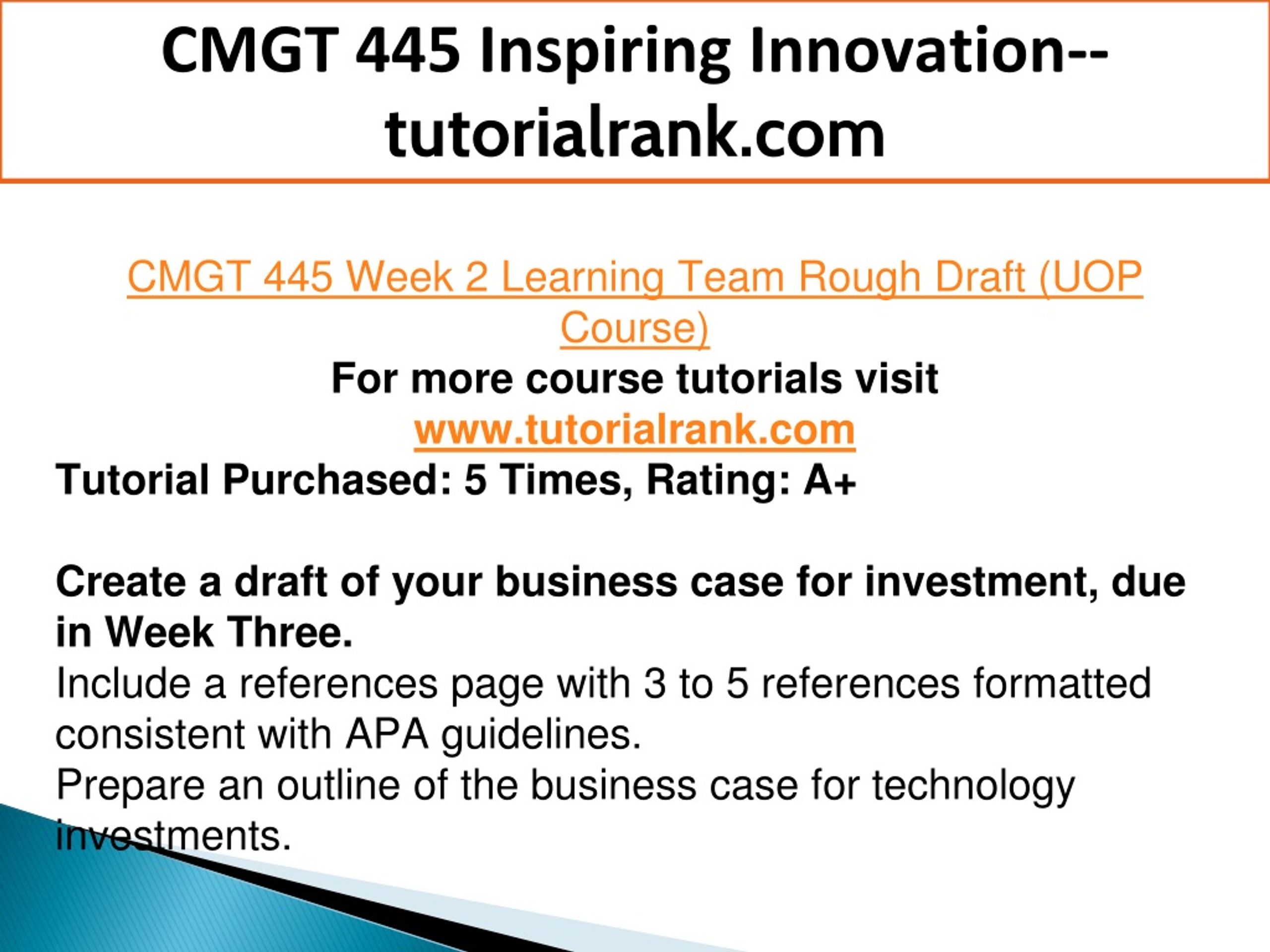 CMGT 445 Inspiring Innovation--tutorialrank.com

CMGT 445 Week 2 Learning Team Rough Draft (UOP Course)
For more course tutorials visit
www.tutorialrank.com
Tutorial Purchased: 5 Times, Rating: A+

Create a draft of your business case for investment, due in Week Three.
Include a references page with 3 to 5 references formatted consistent with APA guidelines.
Prepare an outline of the business case for technology investments.